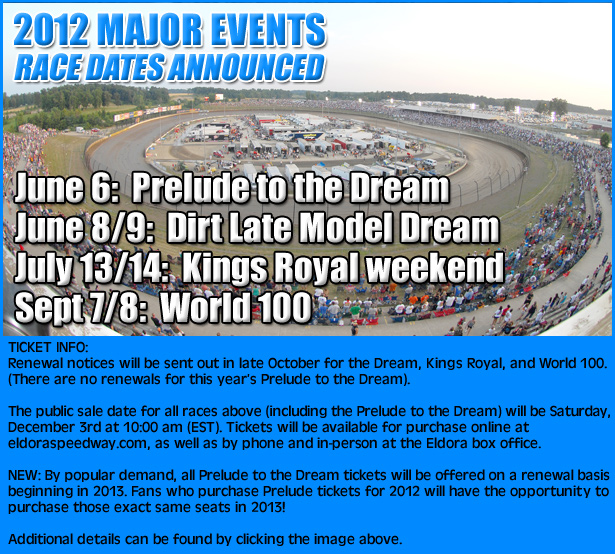 2012 MAJOR EVENTS
RACE DATES ANNOUNCED

June 6: Prelude to the Dream
June 8/9: Dirt Late Model Dream
July 13/14: Kings Royal weekend
Sept 7/8: World 100

TICKET INFO:
Renewal notices will be sent out in late October for the Dream, Kings Royal, and World 100. (There are no renewals for this year's Prelude to the Dream).

The public sale date for all races above (including the Prelude to the Dream) will be Saturday, December 3rd at 10:00 am (EST). Tickets will be available for purchase online at eldoraspeedway.com, as well as by phone and in-person at the Eldora box office.

NEW: By popular demand, all Prelude to the Dream tickets will be offered on a renewal basis beginning in 2013. Fans who purchase Prelude tickets for 2012 will have the opportunity to purchase those exact same seats in 2013!

Additional details can be found by clicking the image above.